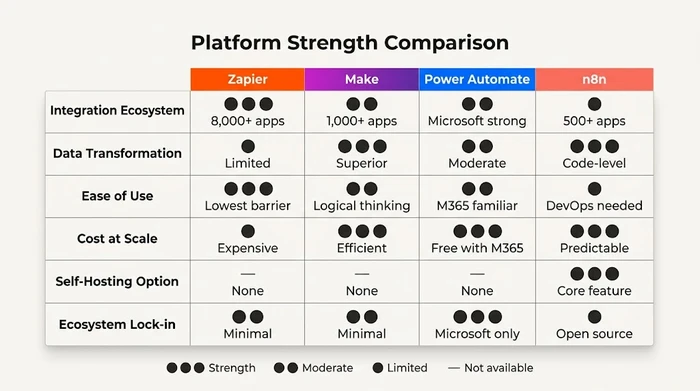 Platform Strength Comparison

| | Zapier | Make | Power Automate | n8n |
|---|---|---|---|---|
| Integration Ecosystem | ●●● 8,000+ apps | ●● 1,000+ apps | ●● Microsoft strong | ● 500+ apps |
| Data Transformation | ● Limited | ●●● Superior | ●● Moderate | ●●● Code-level |
| Ease of Use | ●●● Lowest barrier | ●● Logical thinking | ●● M365 familiar | ● DevOps needed |
| Cost at Scale | ● Expensive | ●●● Efficient | ●●● Free with M365 | ●●● Predictable |
| Self-Hosting Option | — None | — None | — None | ●●● Core feature |
| Ecosystem Lock-in | ●● Minimal | ●● Minimal | ●●● Microsoft only | ● Open source |

●●● Strength ●● Moderate ● Limited — Not available